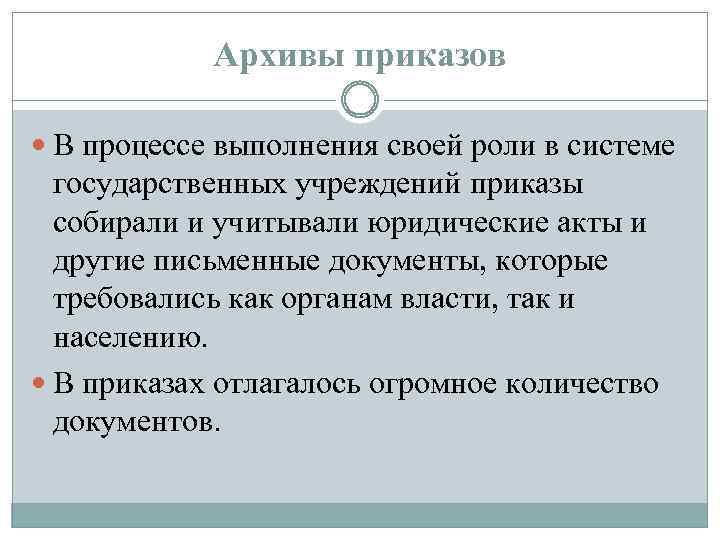 Архивы приказов

В процессе выполнения своей роли в системе государственных учреждений приказы собирали и учитывали юридические акты и другие письменные документы, которые требовались как органам власти, так и населению.

В приказах отлагалось огромное количество документов.